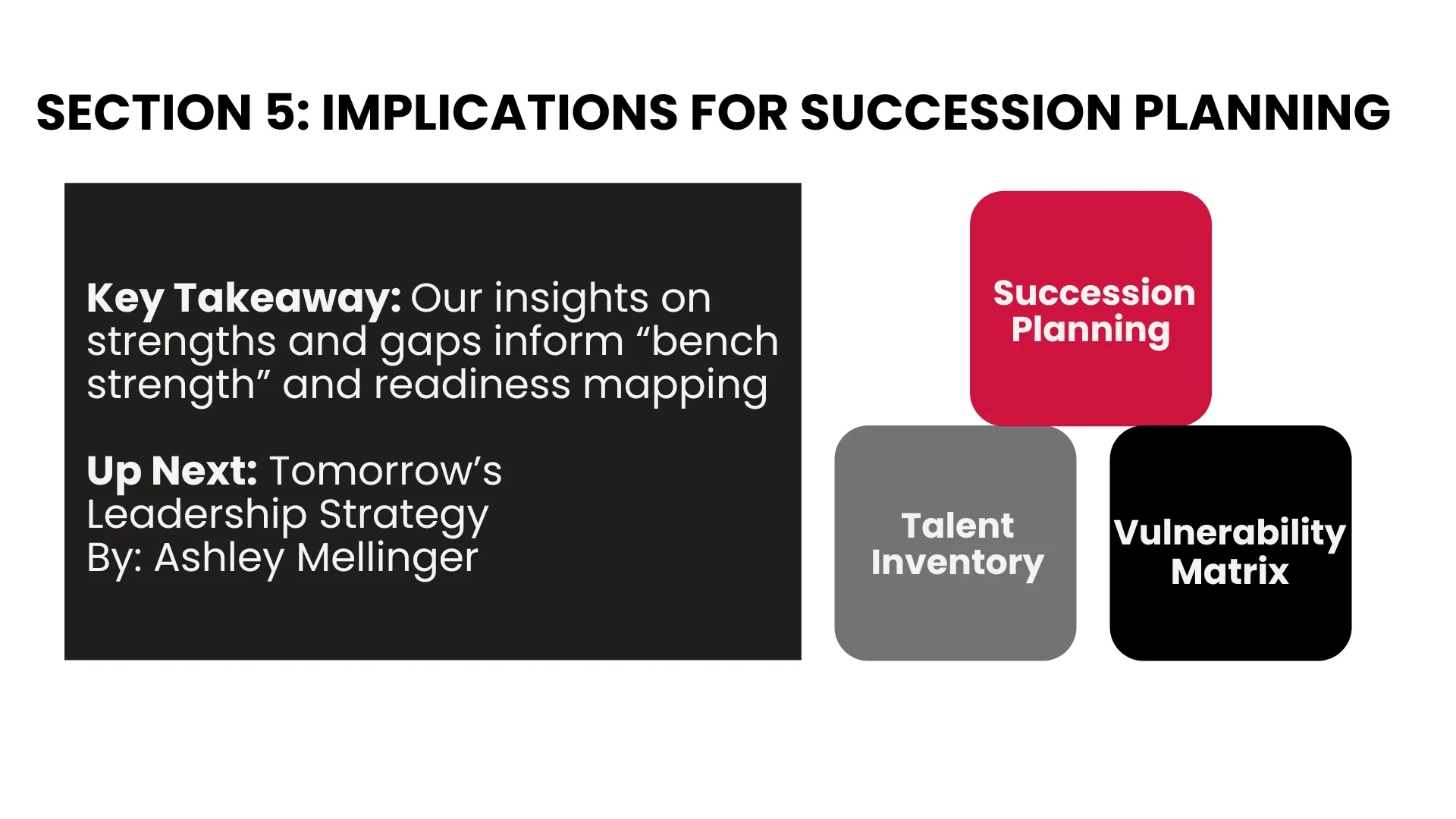 SECTION 5: IMPLICATIONS FOR SUCCESSION PLANNING

Key Takeaway: Our insights on strengths and gaps inform “bench strength” and readiness mapping

Up Next: Tomorrow’s Leadership Strategy
By: Ashley Mellinger

Succession Planning

Talent Inventory

Vulnerability Matrix